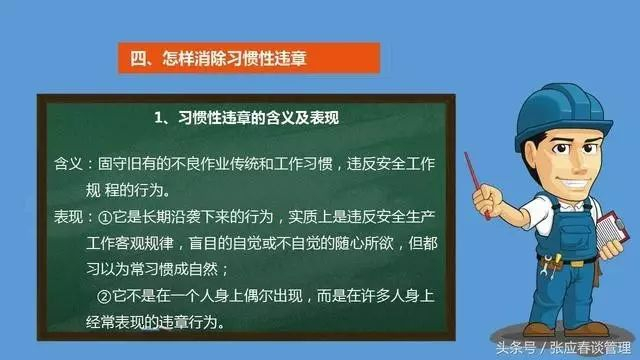 四、怎样消除习惯性违章

1、习惯性违章的含义及表现

含义：固守旧有的不良作业传统和工作习惯，违反安全工作规 程的行为。

表现：①它是长期沿袭下来的行为，实质上是违反安全生产工作客观规律，盲目的自觉或不自觉的随心所欲，但都习以为常习惯成自然；

②它不是在一个人身上偶尔出现，而是在许多人身上经常表现的违章行为。

头条号 / 张应春谈管理